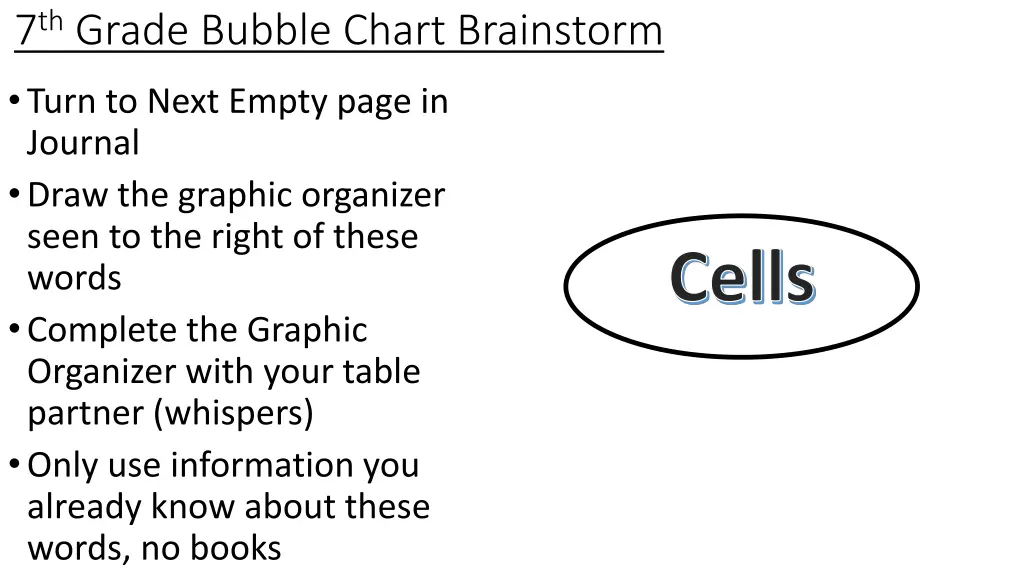 7th Grade Bubble Chart Brainstorm

• Turn to Next Empty page in Journal
• Draw the graphic organizer seen to the right of these words
• Complete the Graphic Organizer with your table partner (whispers)
• Only use information you already know about these words, no books

Cells